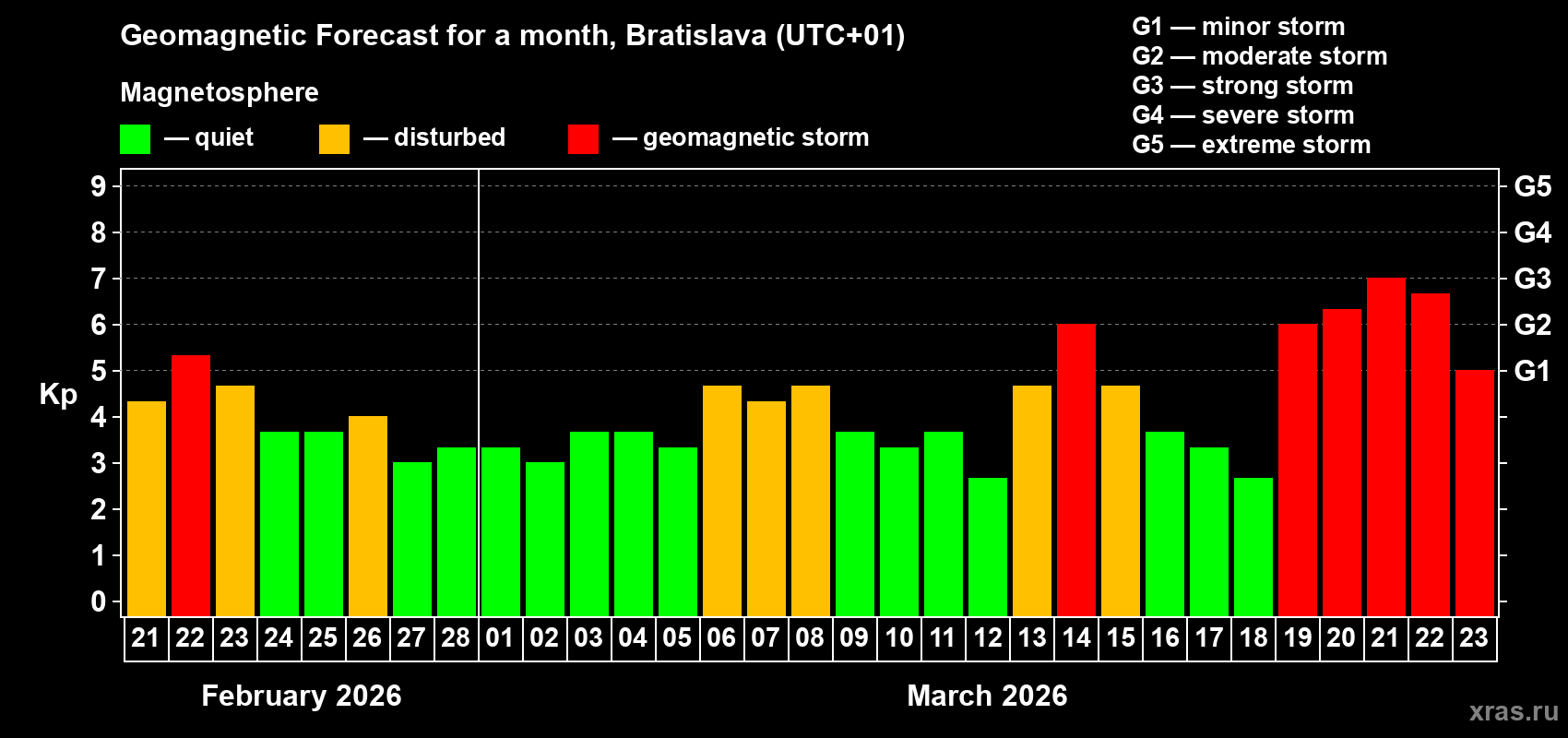 Geomagnetic Forecast for a month, Bratislava (UTC+01)

Magnetosphere

— quiet — disturbed — geomagnetic storm

G1 — minor storm
G2 — moderate storm
G3 — strong storm
G4 — severe storm
G5 — extreme storm

Kp

9
8
7
6
5
4
3
2
1
0

G5
G4
G3
G2
G1

21 22 23 24 25 26 27 28 01 02 03 04 05 06 07 08 09 10 11 12 13 14 15 16 17 18 19 20 21 22 23

February 2026

March 2026

xras.ru